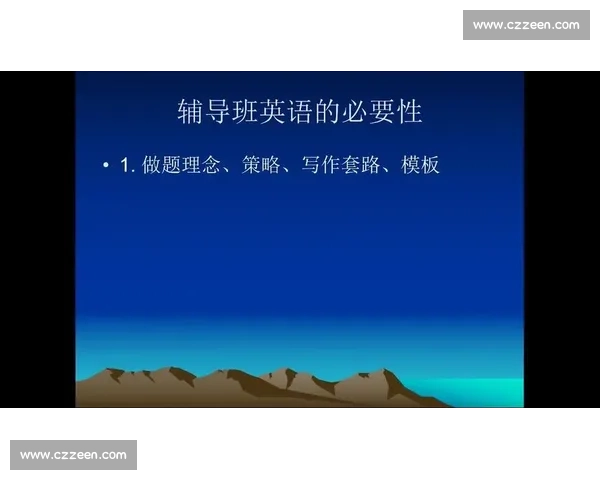 www.czzeen.com

辅导班英语的必要性

• 1. 做题理念、策略、写作套路、模板

www.czzeen.com